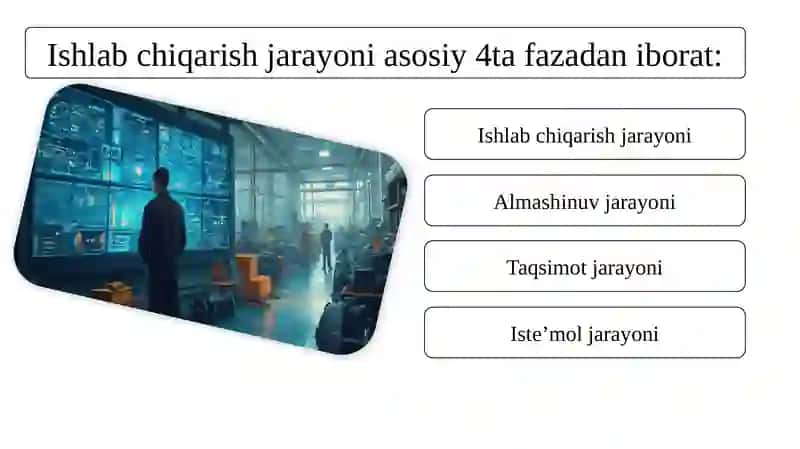 Ishlab chiqarish jarayoni asosiy 4ta fazadan iborat:

Ishlab chiqarish jarayoni

Almashinuv jarayoni

Taqsimot jarayoni

Iste’mol jarayoni